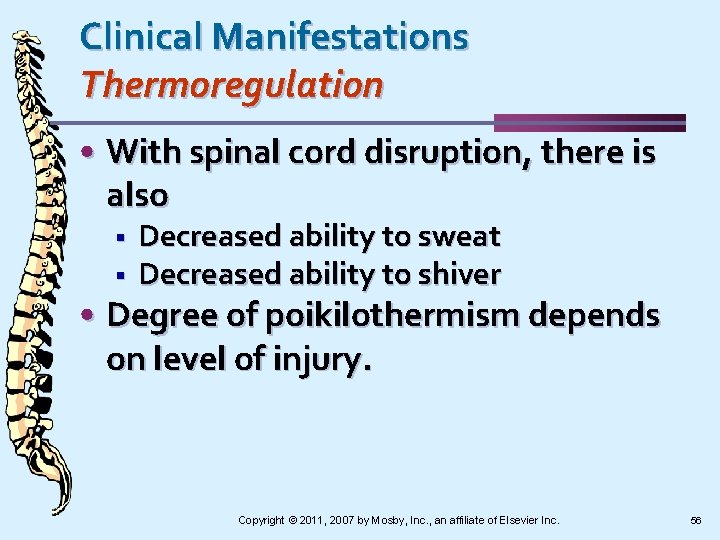 Clinical Manifestations
Thermoregulation

• With spinal cord disruption, there is also
▪ Decreased ability to sweat
▪ Decreased ability to shiver
• Degree of poikilothermism depends on level of injury.

Copyright © 2011, 2007 by Mosby, Inc., an affiliate of Elsevier Inc.

56